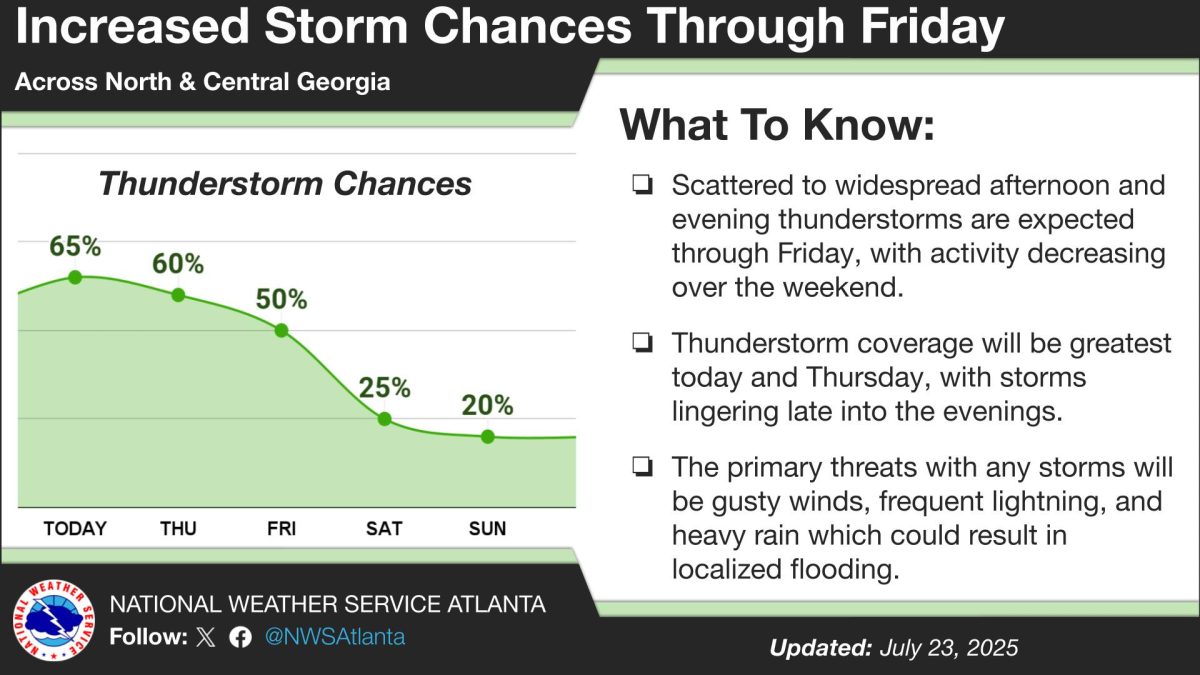 Increased Storm Chances Through Friday

Across North & Central Georgia

Thunderstorm Chances

65%
60%
50%
25%
20%

TODAY THU FRI SAT SUN

What To Know:

❏ Scattered to widespread afternoon and evening thunderstorms are expected through Friday, with activity decreasing over the weekend.

❏ Thunderstorm coverage will be greatest today and Thursday, with storms lingering late into the evenings.

❏ The primary threats with any storms will be gusty winds, frequent lightning, and heavy rain which could result in localized flooding.

NATIONAL WEATHER SERVICE

NATIONAL WEATHER SERVICE ATLANTA
Follow: @NWSAtlanta

Updated: July 23, 2025